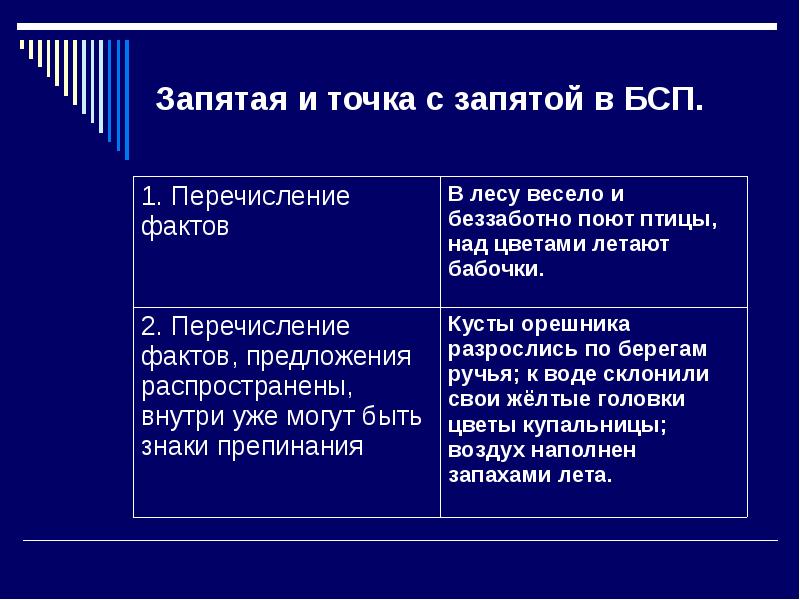 Запятая и точка с запятой в БСП.

| 1. Перечисление фактов | В лесу весело и беззаботно поют птицы, над цветами летают бабочки. |
|---|---|
| 2. Перечисление фактов, предложения распространены, внутри уже могут быть знаки препинания | Кусты орешника разрослись по берегам ручья; к воде склонили свои жёлтые головки цветы купальницы; воздух наполнен запахами лета. |